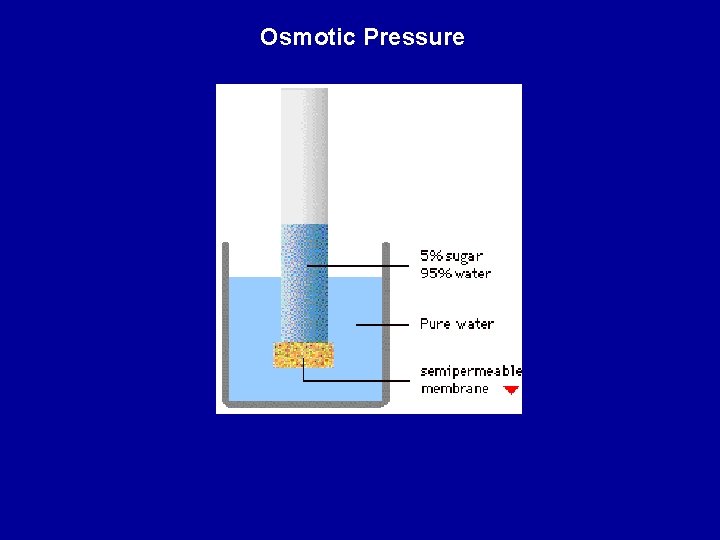 Osmotic Pressure

5% sugar
95% water

Pure water

semipermeable
membrane